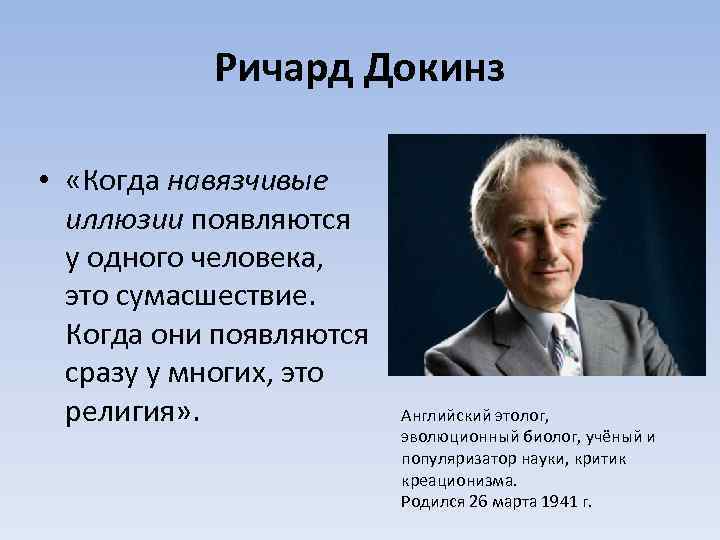 Ричард Докинз

• «Когда навязчивые иллюзии появляются у одного человека, это сумасшествие. Когда они появляются сразу у многих, это религия».

Английский этолог, эволюционный биолог, учёный и популяризатор науки, критик креационизма.
Родился 26 марта 1941 г.